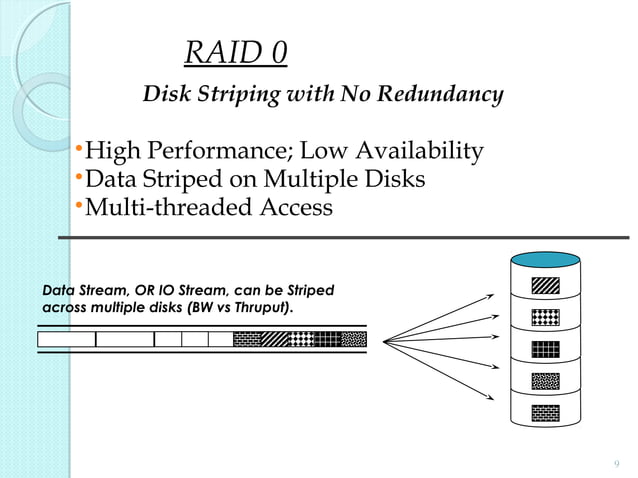 RAID 0

Disk Striping with No Redundancy

•High Performance; Low Availability
•Data Striped on Multiple Disks
•Multi-threaded Access

Data Stream, OR IO Stream, can be Striped across multiple disks (BW vs Thruput).

9